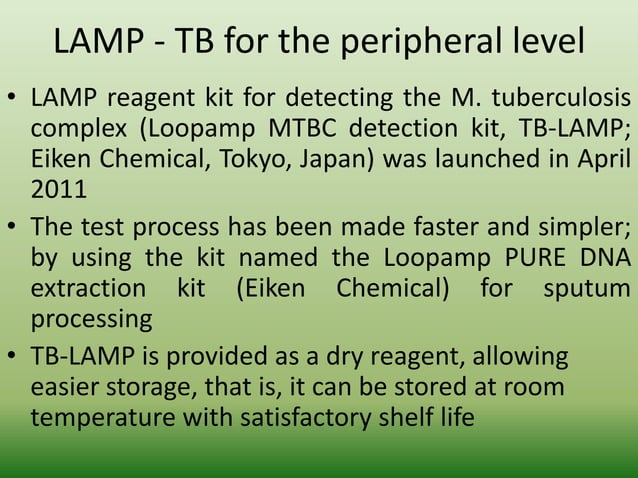 LAMP - TB for the peripheral level

• LAMP reagent kit for detecting the M. tuberculosis complex (Loopamp MTBC detection kit, TB-LAMP; Eiken Chemical, Tokyo, Japan) was launched in April 2011

• The test process has been made faster and simpler; by using the kit named the Loopamp PURE DNA extraction kit (Eiken Chemical) for sputum processing

• TB-LAMP is provided as a dry reagent, allowing easier storage, that is, it can be stored at room temperature with satisfactory shelf life